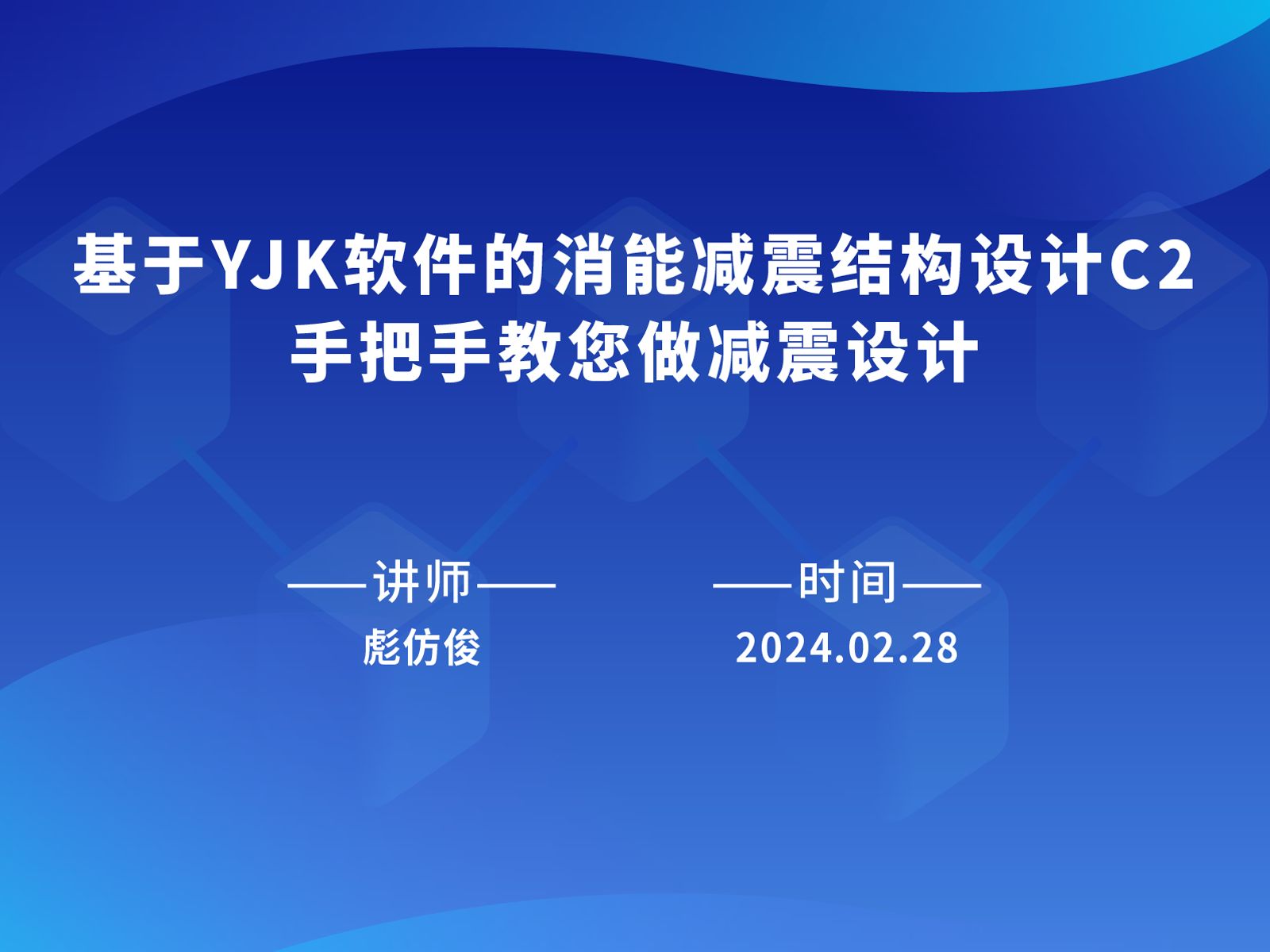 基于YJK软件的消能减震结构设计C2
手把手教您做减震设计

——讲师——
彪仿俊

——时间——
2024.02.28